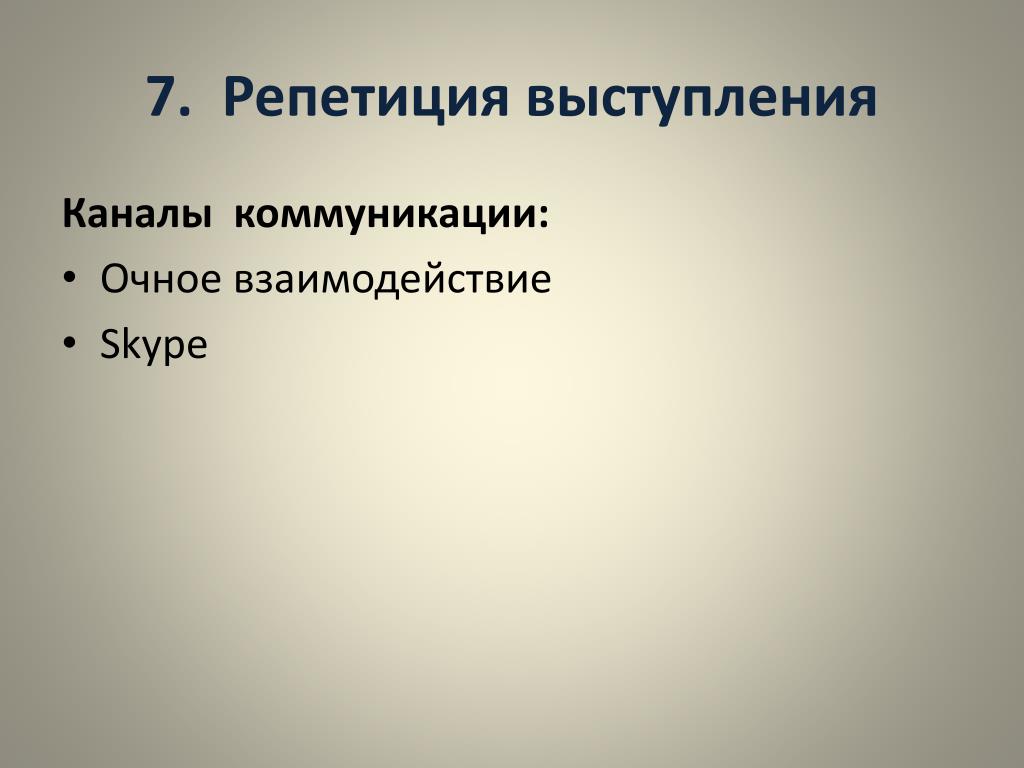 7. Репетиция выступления

Каналы коммуникации:

• Очное взаимодействие
• Skype